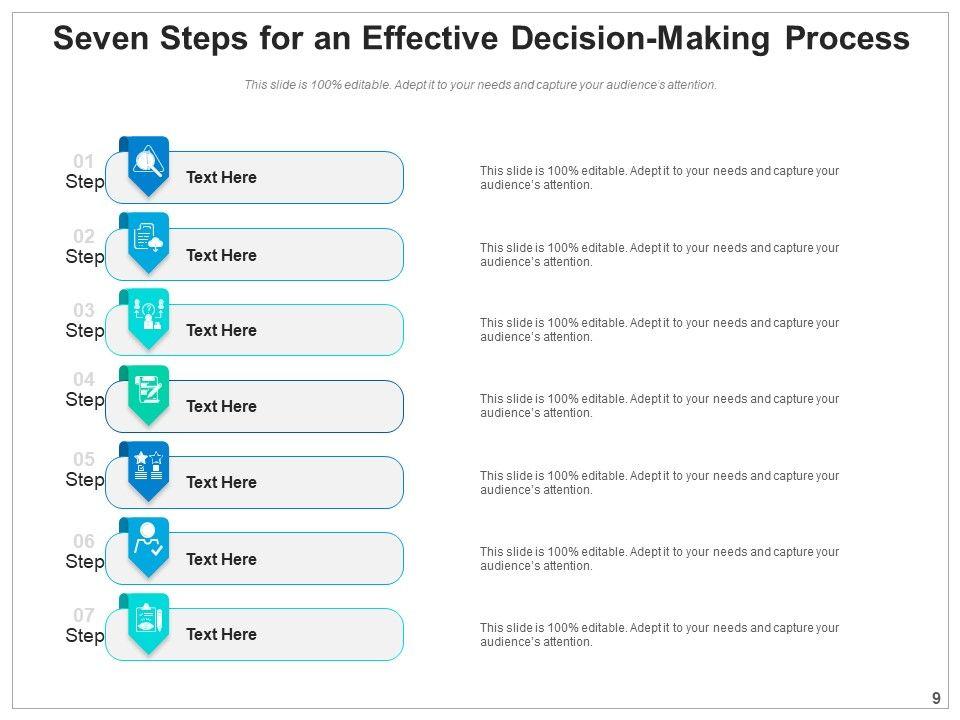 Seven Steps for an Effective Decision-Making Process

This slide is 100% editable. Adept it to your needs and capture your audience's attention.

01
Step
Text Here
This slide is 100% editable. Adept it to your needs and capture your audience's attention.

02
Step
Text Here
This slide is 100% editable. Adept it to your needs and capture your audience's attention.

03
Step
Text Here
This slide is 100% editable. Adept it to your needs and capture your audience's attention.

04
Step
Text Here
This slide is 100% editable. Adept it to your needs and capture your audience's attention.

05
Step
Text Here
This slide is 100% editable. Adept it to your needs and capture your audience's attention.

06
Step
Text Here
This slide is 100% editable. Adept it to your needs and capture your audience's attention.

07
Step
Text Here
This slide is 100% editable. Adept it to your needs and capture your audience's attention.

9